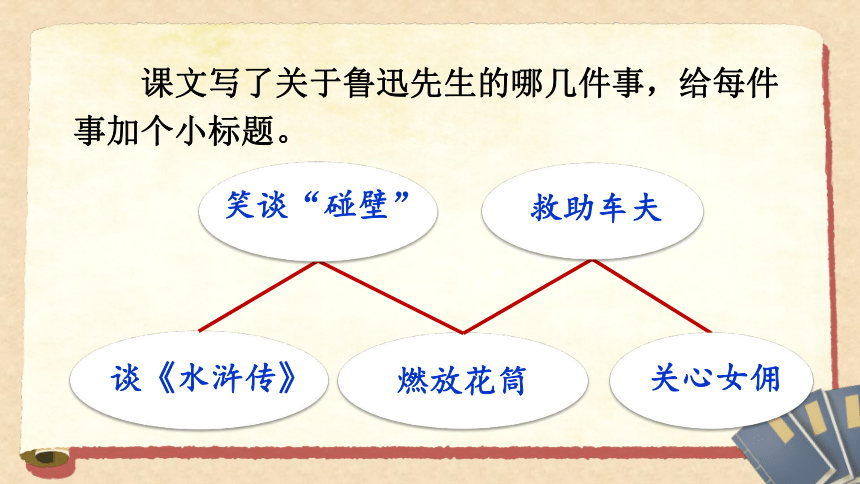 课文写了关于鲁迅先生的哪几件事，给每件事加个小标题。

笑谈“碰壁”

救助车夫

谈《水浒传》

燃放花筒

关心女佣